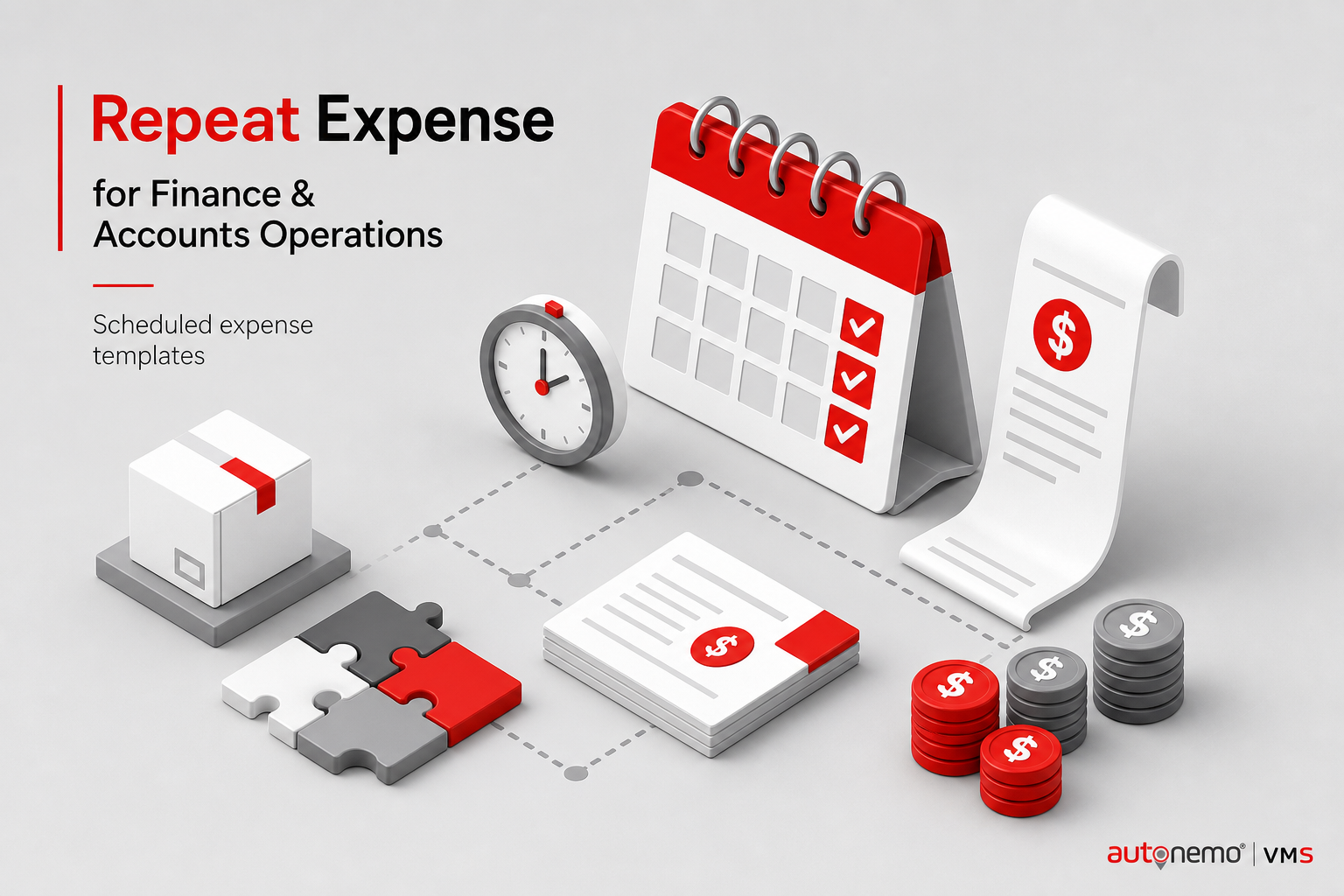 Repeat Expense

for Finance & Accounts Operations

Scheduled expense templates

$

$

$ $ $ $

autonemo® | VMS